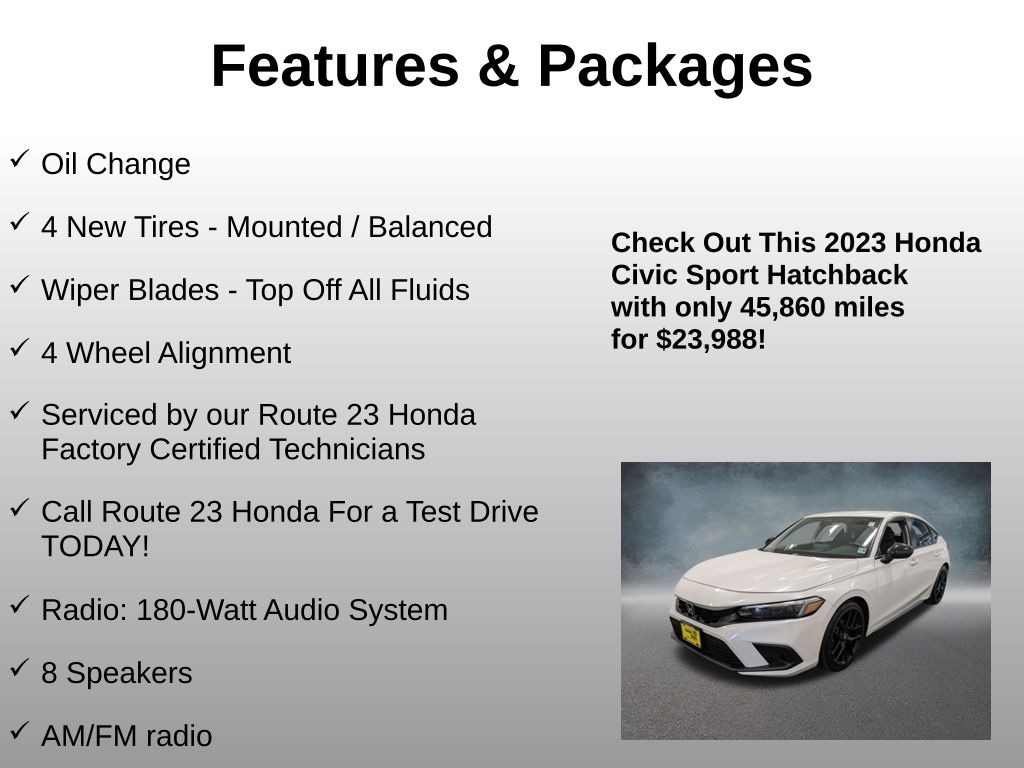 Features & Packages

✓ Oil Change

✓ 4 New Tires - Mounted / Balanced

✓ Wiper Blades - Top Off All Fluids

✓ 4 Wheel Alignment

✓ Serviced by our Route 23 Honda Factory Certified Technicians

✓ Call Route 23 Honda For a Test Drive TODAY!

✓ Radio: 180-Watt Audio System

✓ 8 Speakers

✓ AM/FM radio

Check Out This 2023 Honda Civic Sport Hatchback with only 45,860 miles for $23,988!